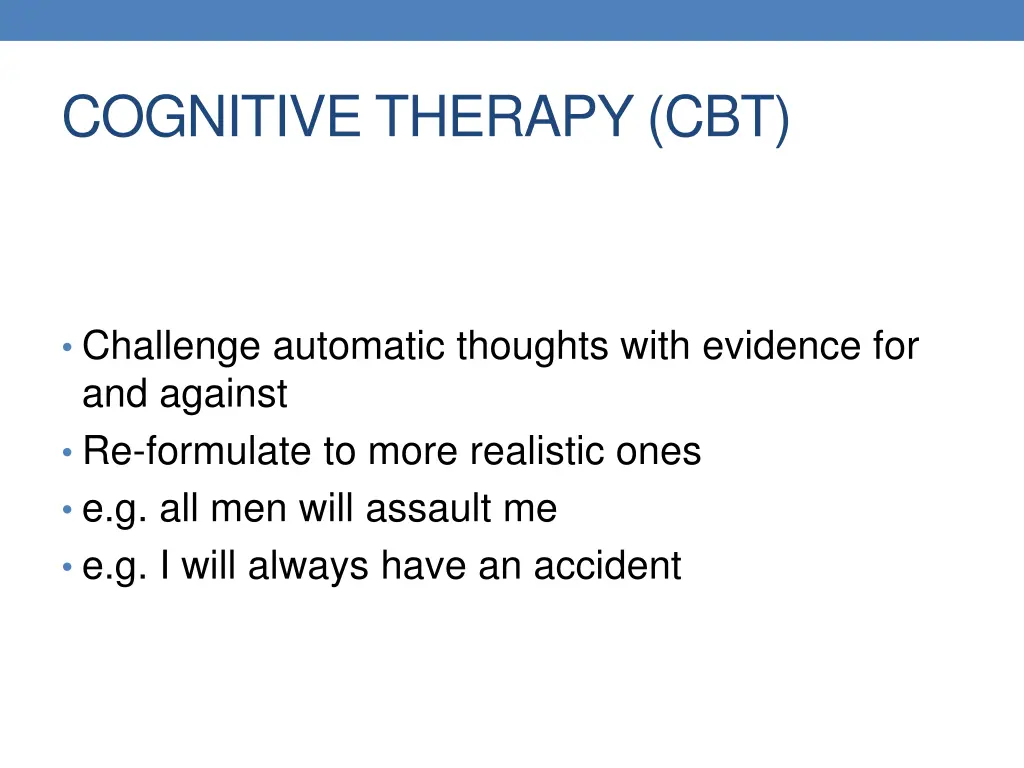 COGNITIVE THERAPY (CBT)

• Challenge automatic thoughts with evidence for and against
• Re-formulate to more realistic ones
• e.g. all men will assault me
• e.g. I will always have an accident